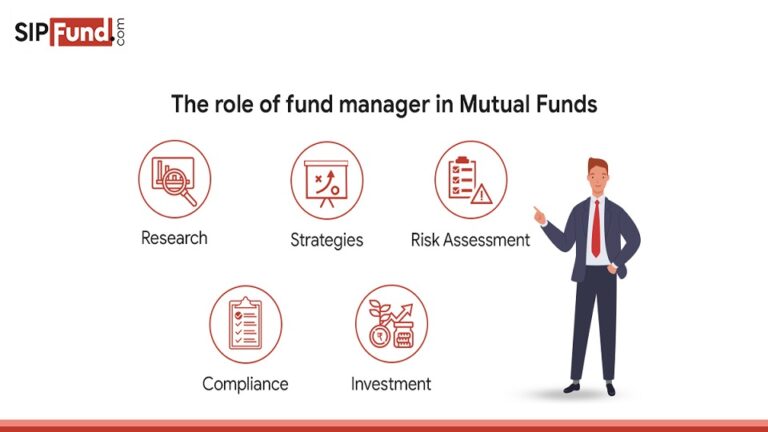 SIPFund.com

The role of fund manager in Mutual Funds

Research

Strategies

Risk Assessment

Compliance

Investment